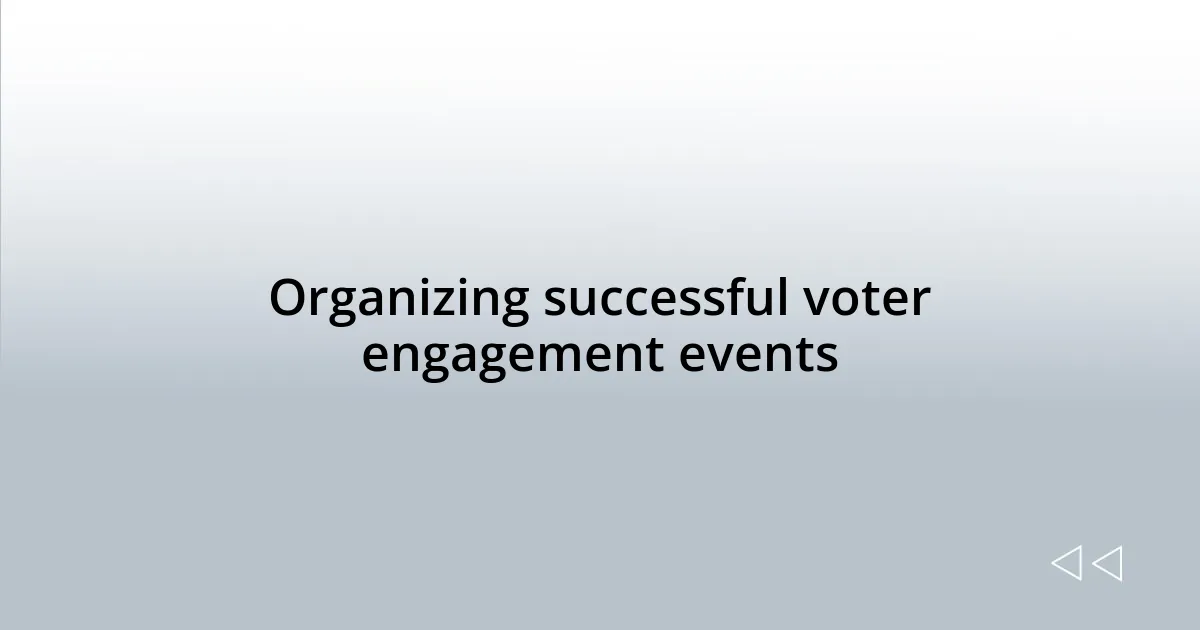 Organizing successful voter engagement events